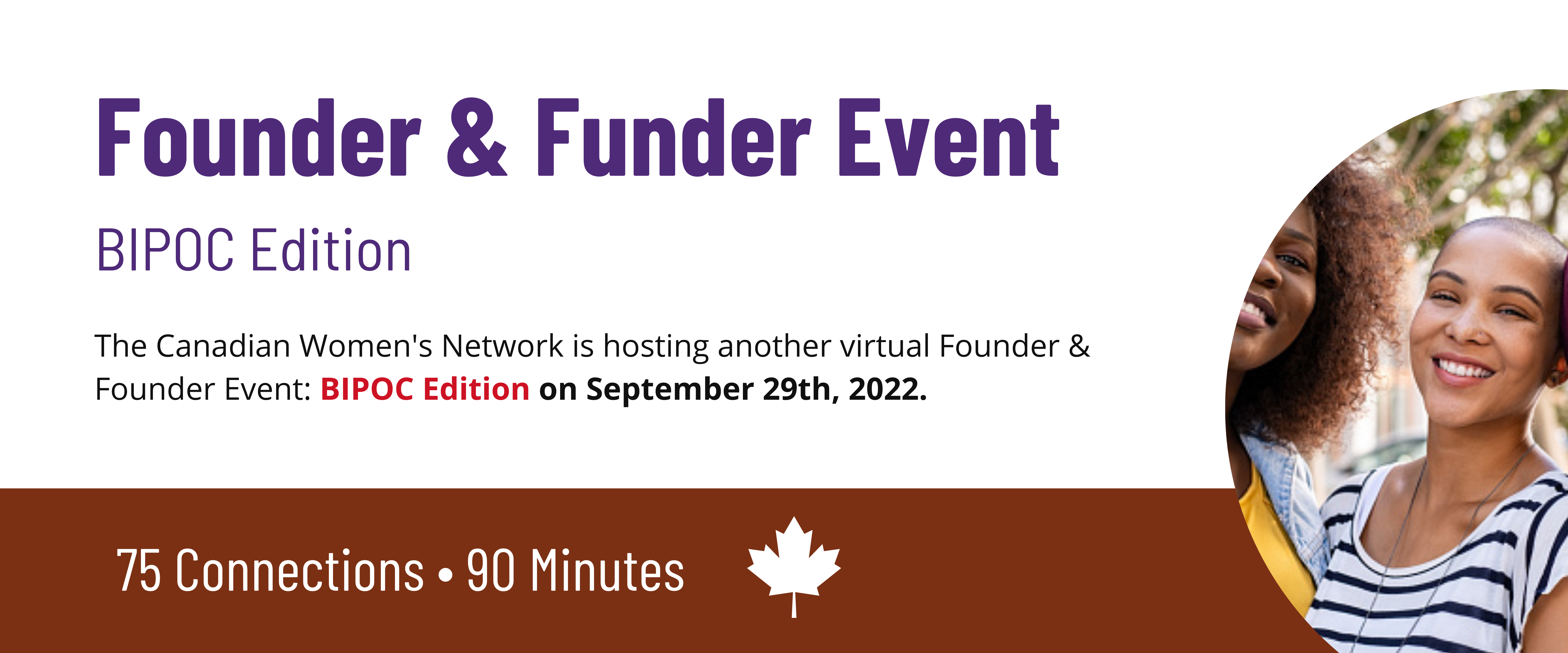 Founder & Funder Event

BIPOC Edition

The Canadian Women's Network is hosting another virtual Founder & Founder Event: BIPOC Edition on September 29th, 2022.

75 Connections • 90 Minutes